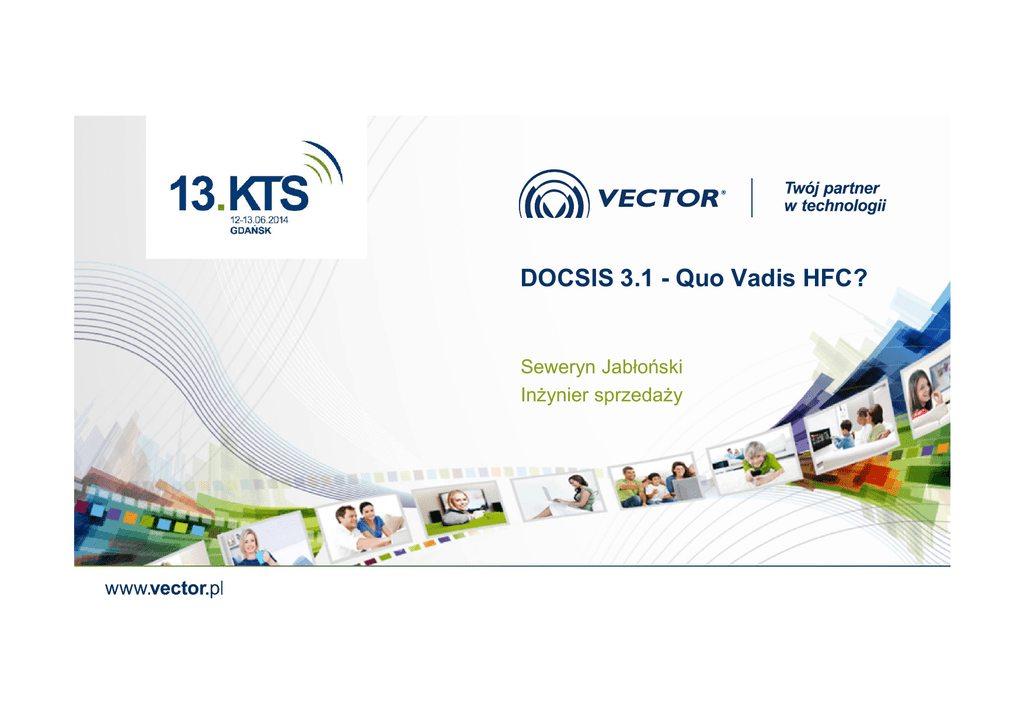 13.KTS
12-13.06.2014
GDAŃSK

VECTOR®
Twój partner
w technologii

DOCSIS 3.1 - Quo Vadis HFC?

Seweryn Jabłoński
Inżynier sprzedaży

www.vector.pl